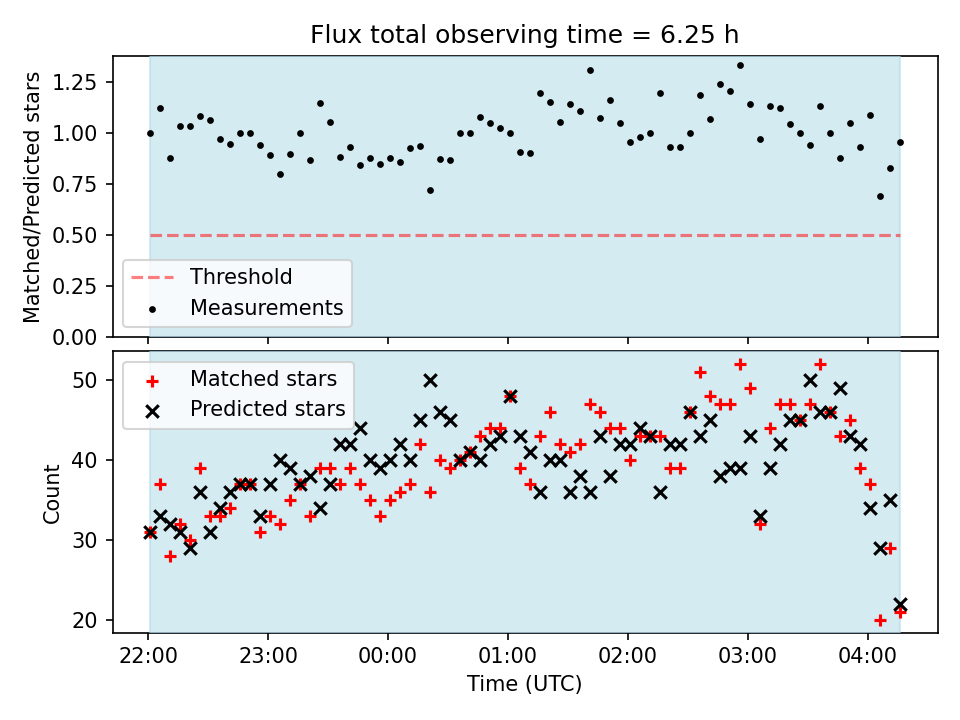 Flux total observing time = 6.25 h

Matched/Predicted stars

1.25
1.00
0.75
0.50
0.25
0.00

Threshold
Measurements

Matched stars
Predicted stars

Count

50
40
30
20

22:00
23:00
00:00
01:00
02:00
03:00
04:00

Time (UTC)